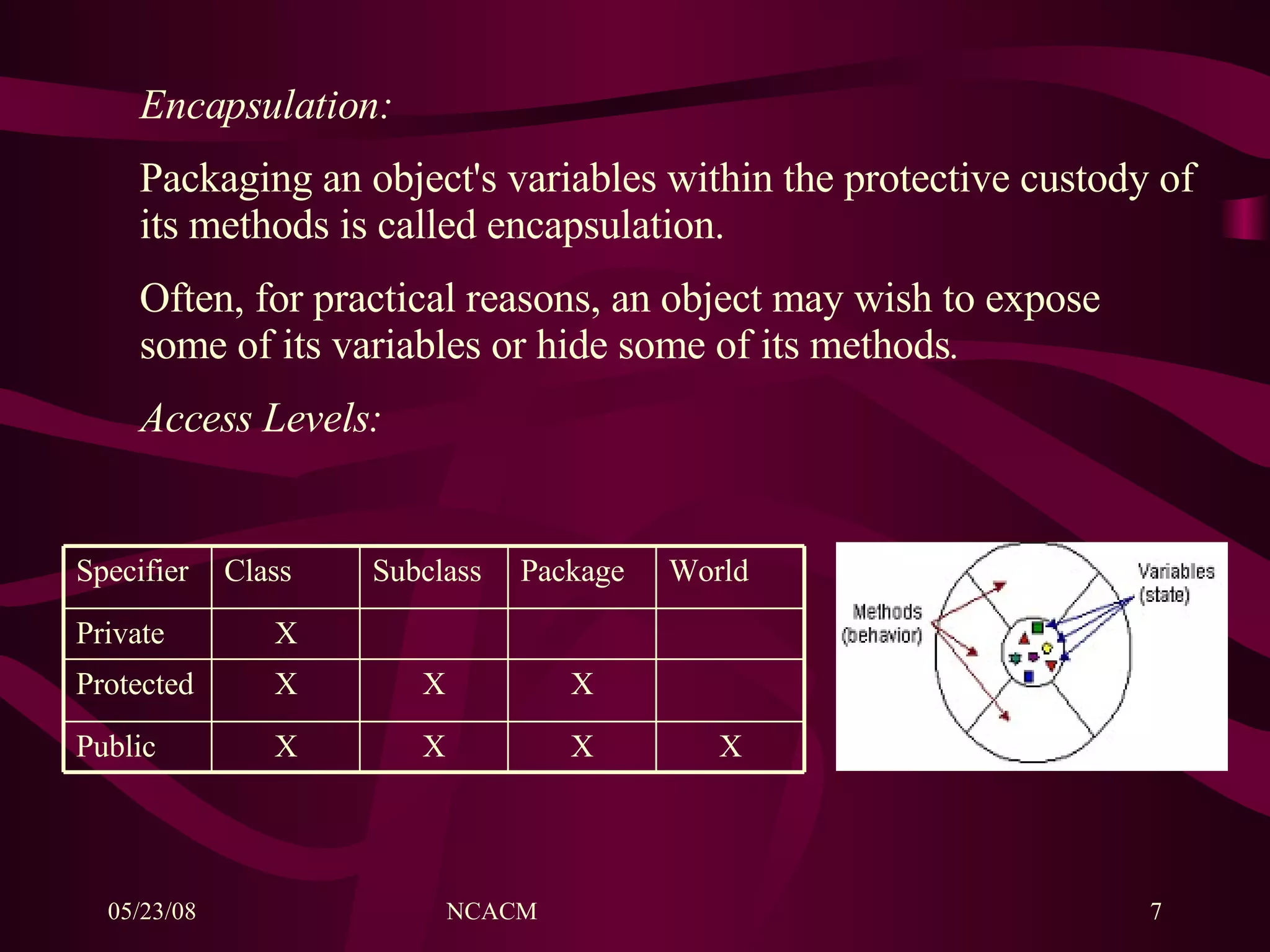 Encapsulation:

Packaging an object's variables within the protective custody of its methods is called encapsulation.

Often, for practical reasons, an object may wish to expose some of its variables or hide some of its methods.

Access Levels:

| Specifier | Class | Subclass | Package | World |
|---|---|---|---|---|
| Private | X | | | |
| Protected | X | X | X | |
| Public | X | X | X | X |

Methods (behavior)

Variables (state)

05/23/08 NCACM 7